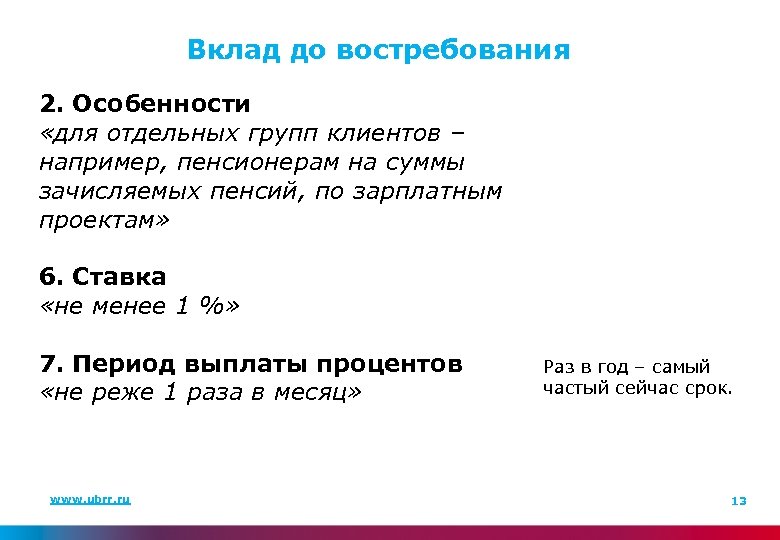 Вклад до востребования

2. Особенности
«для отдельных групп клиентов – например, пенсионерам на суммы зачисляемых пенсий, по зарплатным проектам»

6. Ставка
«не менее 1 %»

7. Период выплаты процентов
«не реже 1 раза в месяц»

Раз в год – самый частый сейчас срок.

www.ubrr.ru

13